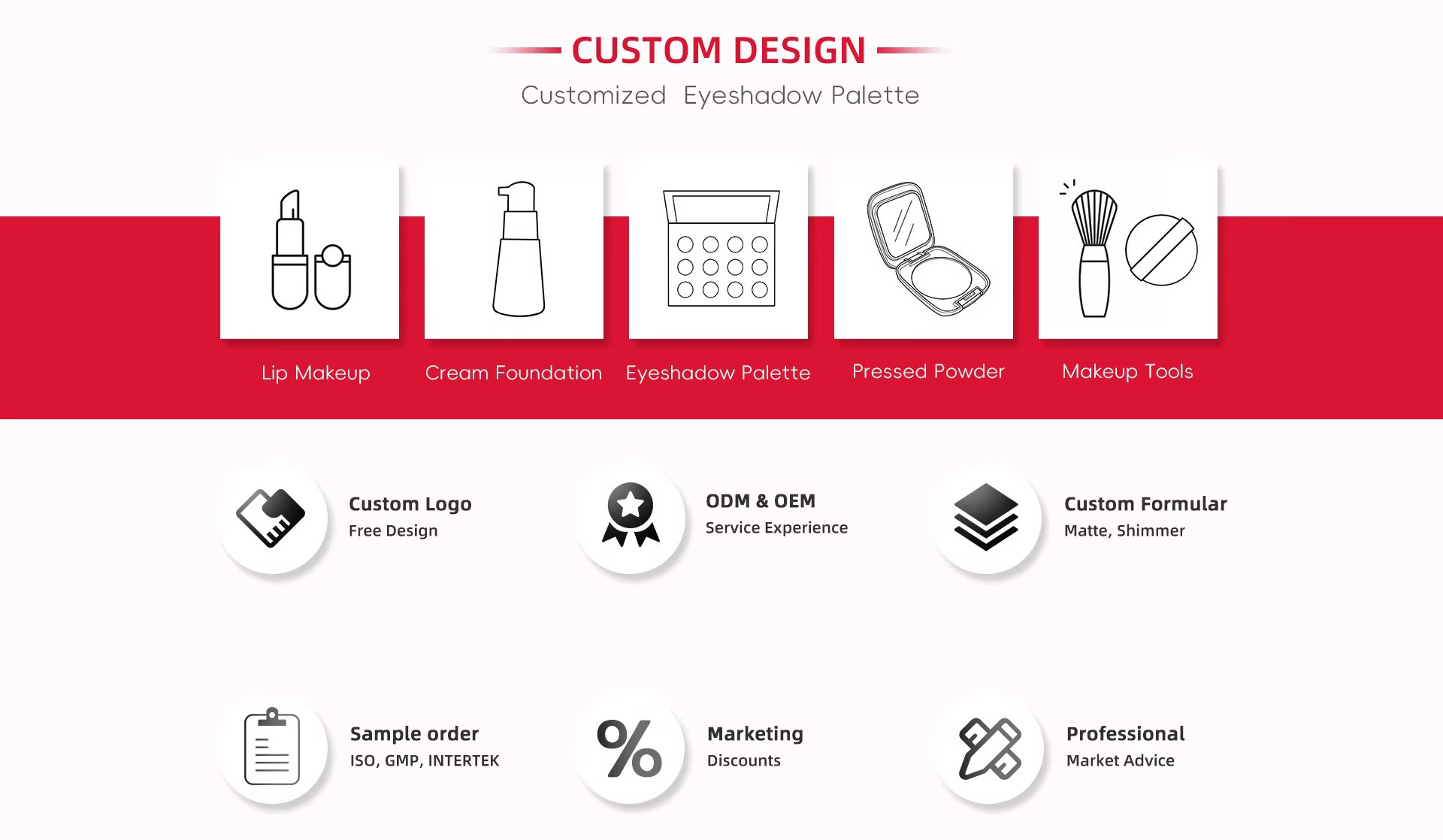 CUSTOM DESIGN

Customized Eyeshadow Palette

Lip Makeup

Cream Foundation

Eyeshadow Palette

Pressed Powder

Makeup Tools

Custom Logo
Free Design

ODM & OEM
Service Experience

Custom Formular
Matte, Shimmer

Sample order
ISO, GMP, INTERTEK

%

Marketing
Discounts

Professional
Market Advice